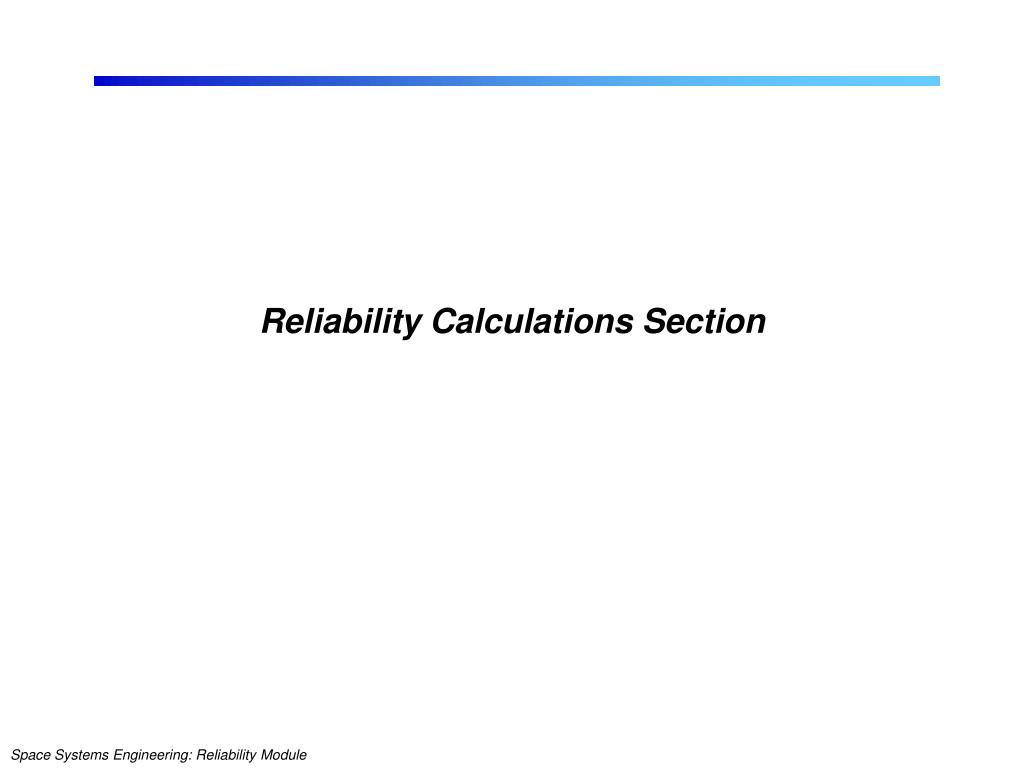 Reliability Calculations Section

Space Systems Engineering: Reliability Module